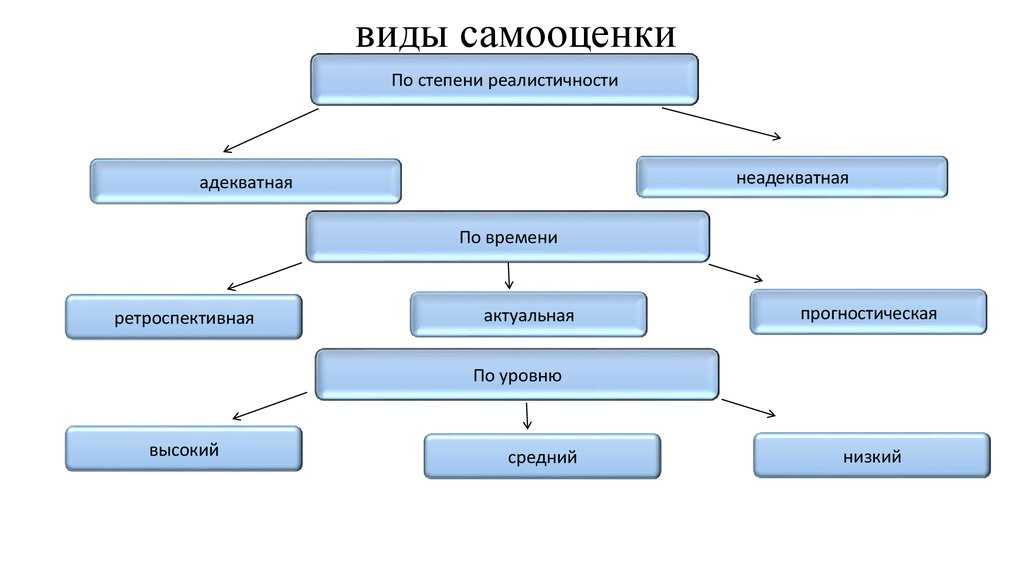 виды самооценки

По степени реалистичности

адекватная

неадекватная

По времени

ретроспективная

актуальная

прогностическая

По уровню

высокий

средний

низкий